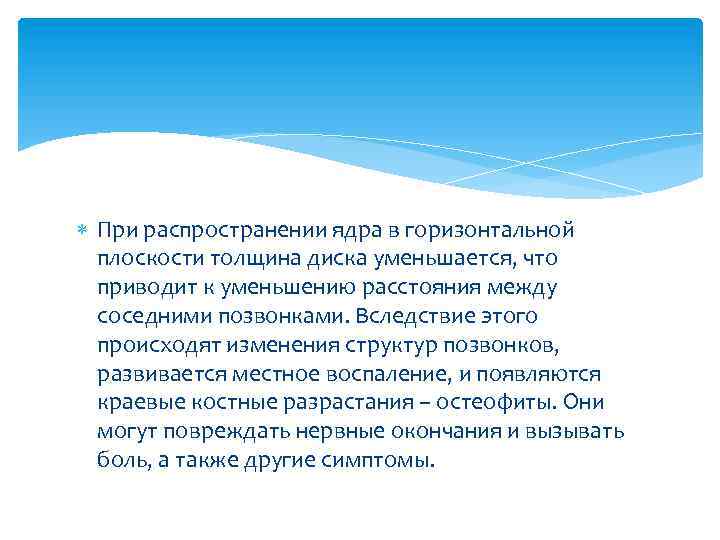 При распространении ядра в горизонтальной плоскости толщина диска уменьшается, что приводит к уменьшению расстояния между соседними позвонками. Вследствие этого происходят изменения структур позвонков, развивается местное воспаление, и появляются краевые костные разрастания – остеофиты. Они могут повреждать нервные окончания и вызывать боль, а также другие симптомы.